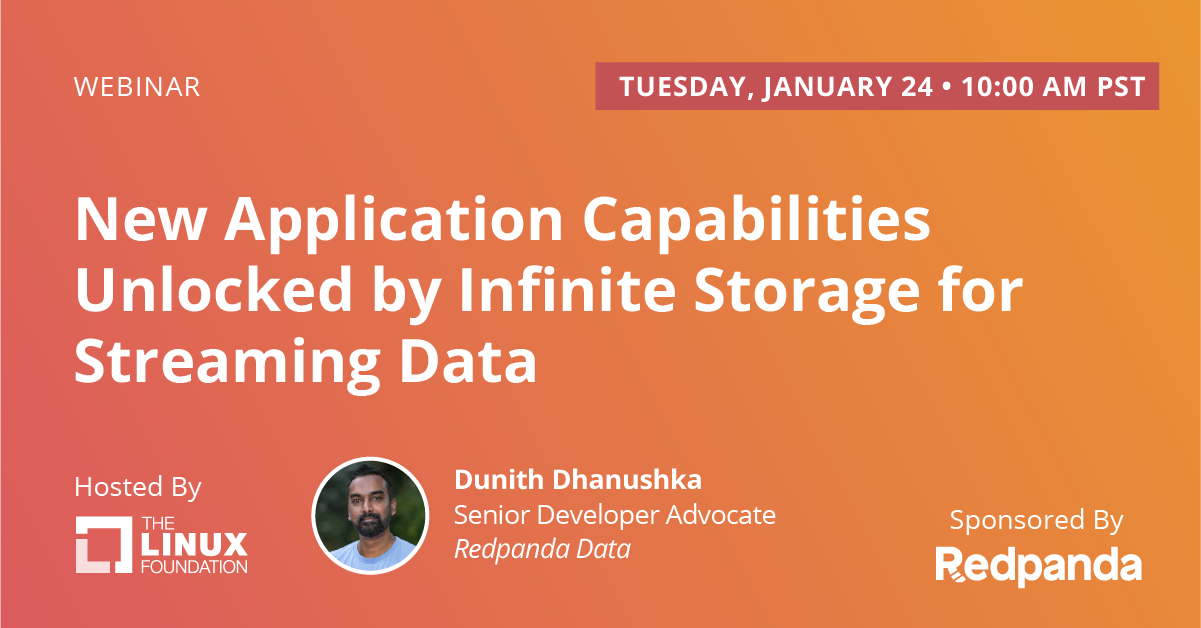 WEBINAR

TUESDAY, JANUARY 24 • 10:00 AM PST

New Application Capabilities Unlocked by Infinite Storage for Streaming Data

Hosted By

THE LINUX FOUNDATION

Dunith Dhanushka
Senior Developer Advocate
Redpanda Data

Sponsored By

Redpanda